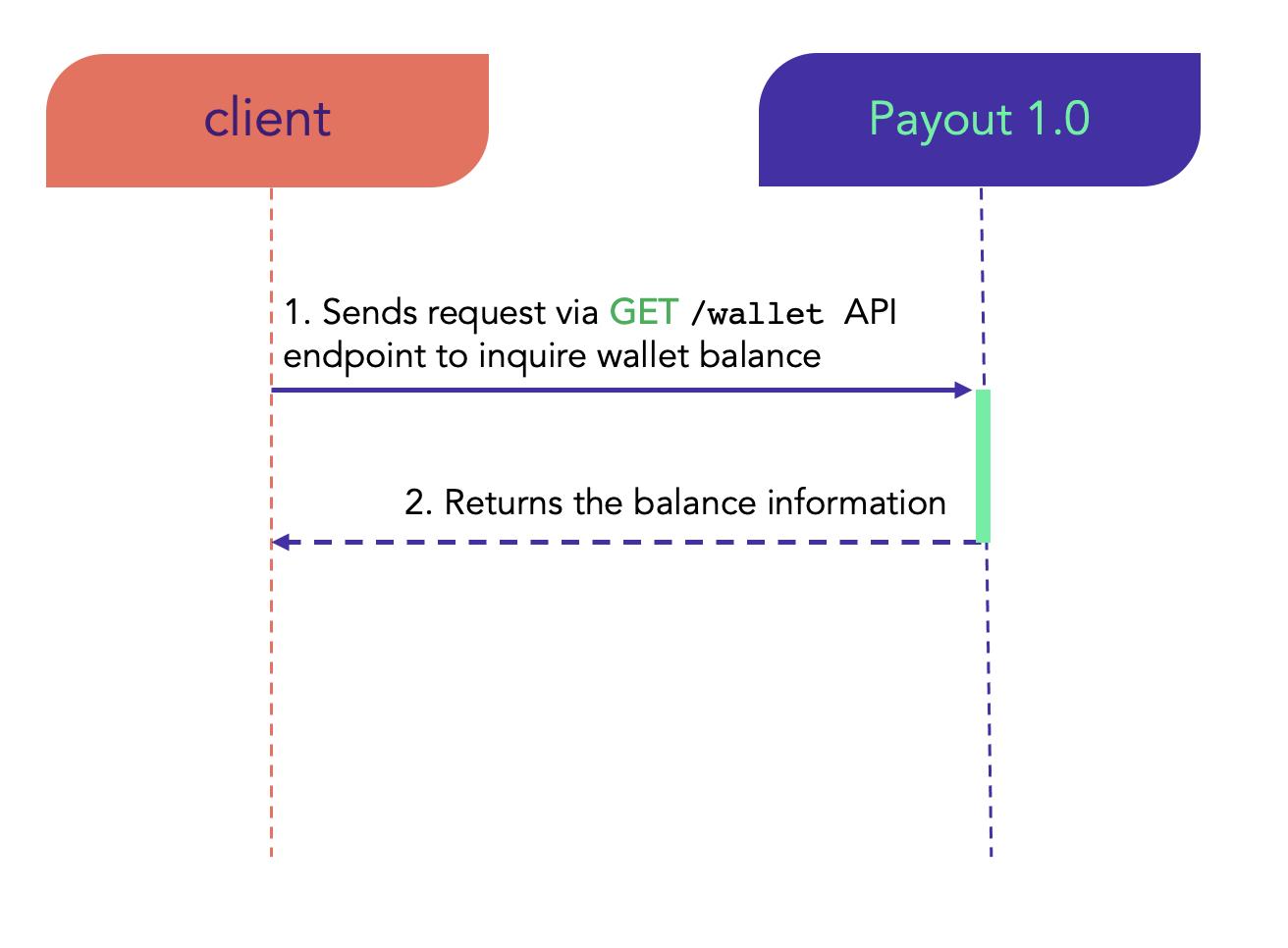 client

Payout 1.0

1. Sends request via GET /wallet API endpoint to inquire wallet balance

2. Returns the balance information